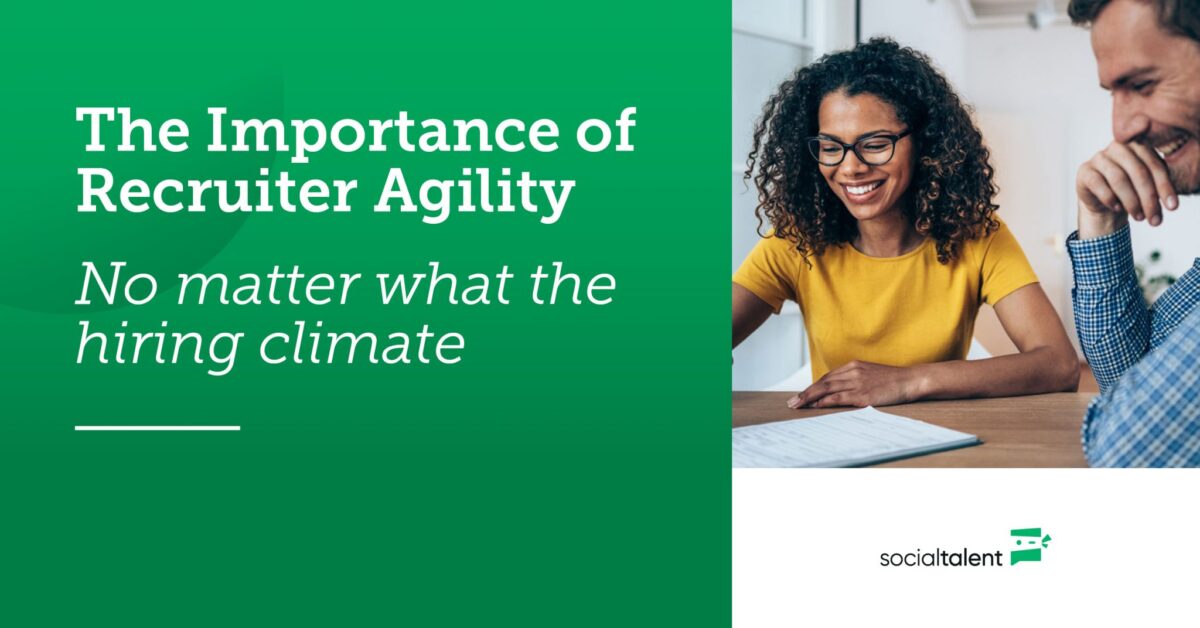 The Importance of Recruiter Agility

No matter what the hiring climate

socialtalent